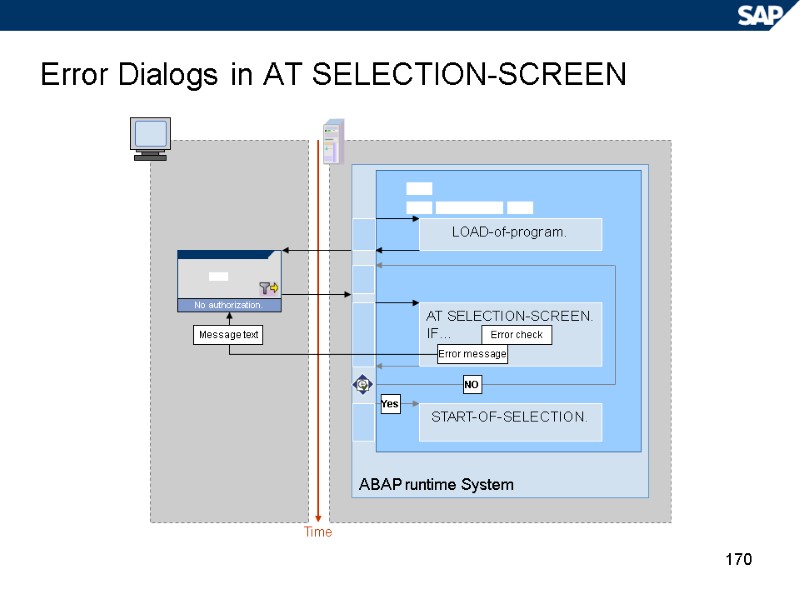 SAP

Error Dialogs in AT SELECTION-SCREEN

LOAD-of-program.

No authorization.

Message text

AT SELECTION-SCREEN.
IF... Error check

Error message

NO

Yes

START-OF-SELECTION.

ABAP runtime System

Time

170